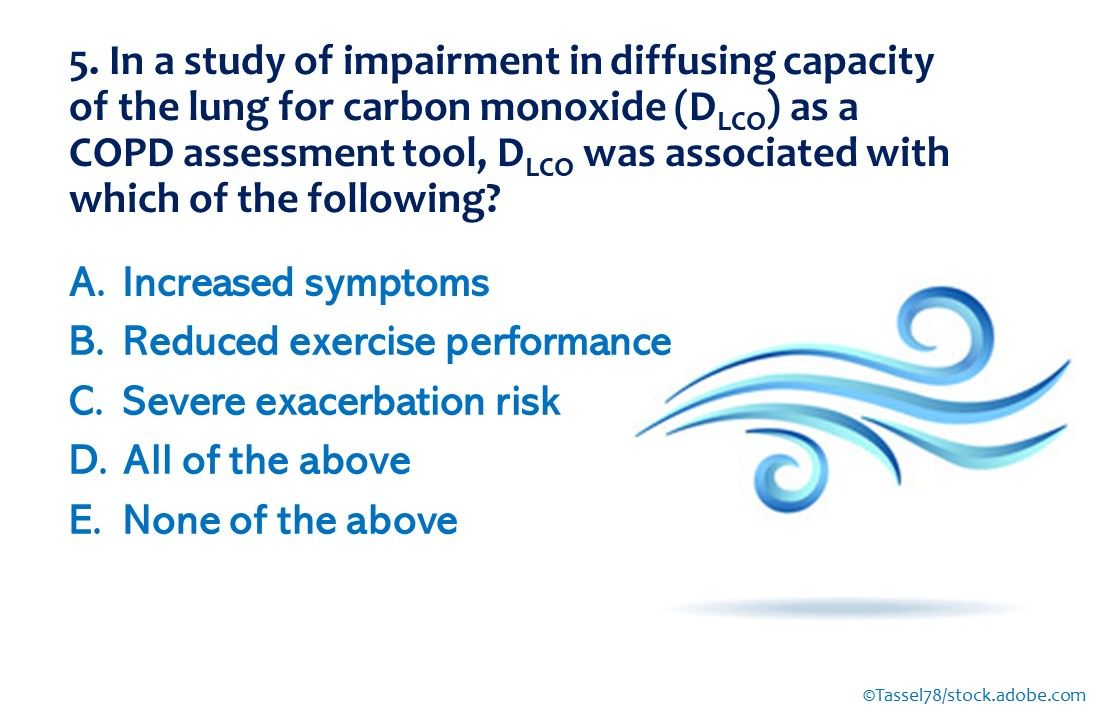 5. In a study of impairment in diffusing capacity of the lung for carbon monoxide ($D_{LCO}$) as a COPD assessment tool, $D_{LCO}$ was associated with which of the following?

A. Increased symptoms
B. Reduced exercise performance
C. Severe exacerbation risk
D. All of the above
E. None of the above

©Tassel78/stock.adobe.com